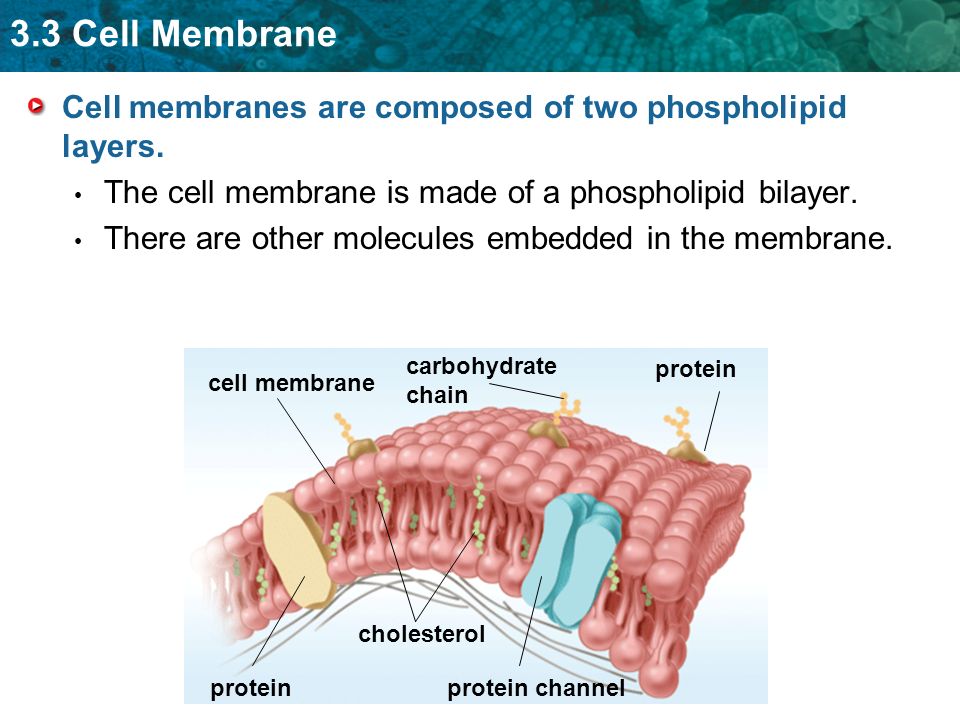 3.3 Cell Membrane

Cell membranes are composed of two phospholipid layers.

• The cell membrane is made of a phospholipid bilayer.

• There are other molecules embedded in the membrane.

cell membrane

carbohydrate chain

protein

cholesterol

protein

protein channel